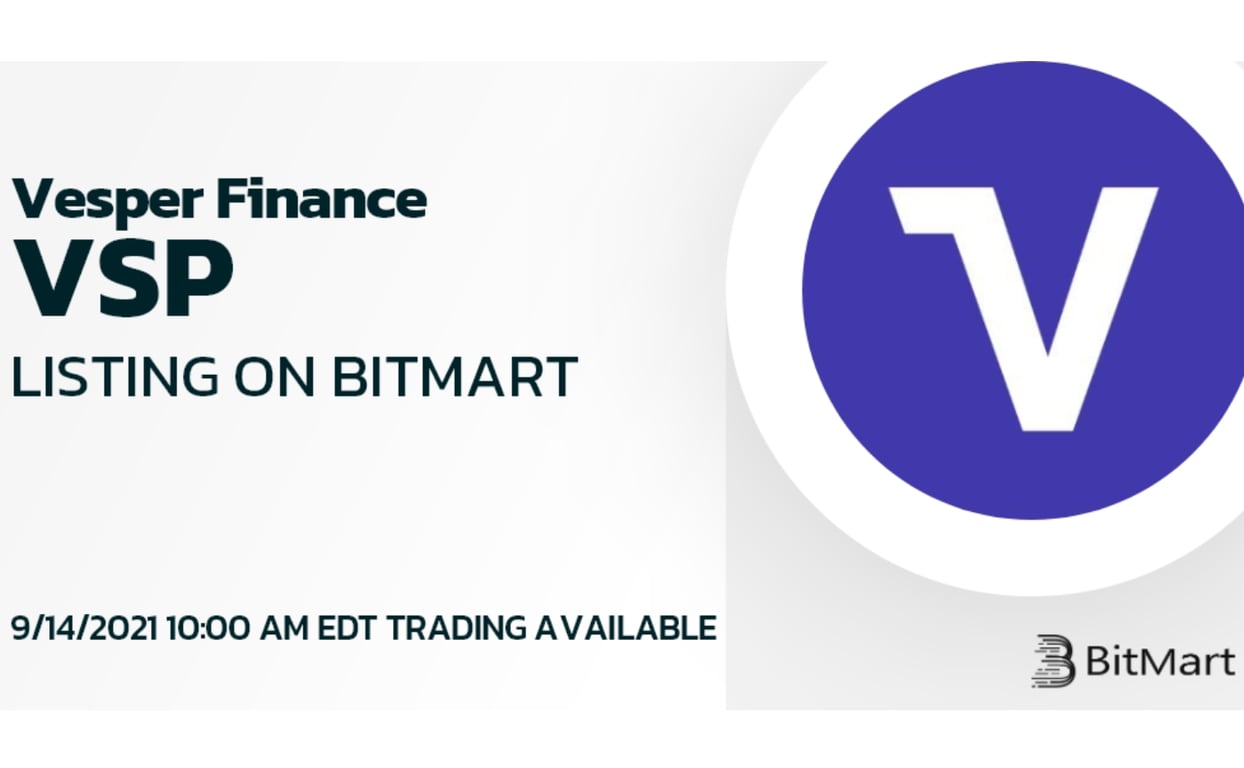 Vesper Finance
VSP
LISTING ON BITMART

9/14/2021 10:00 AM EDT TRADING AVAILABLE

BitMart